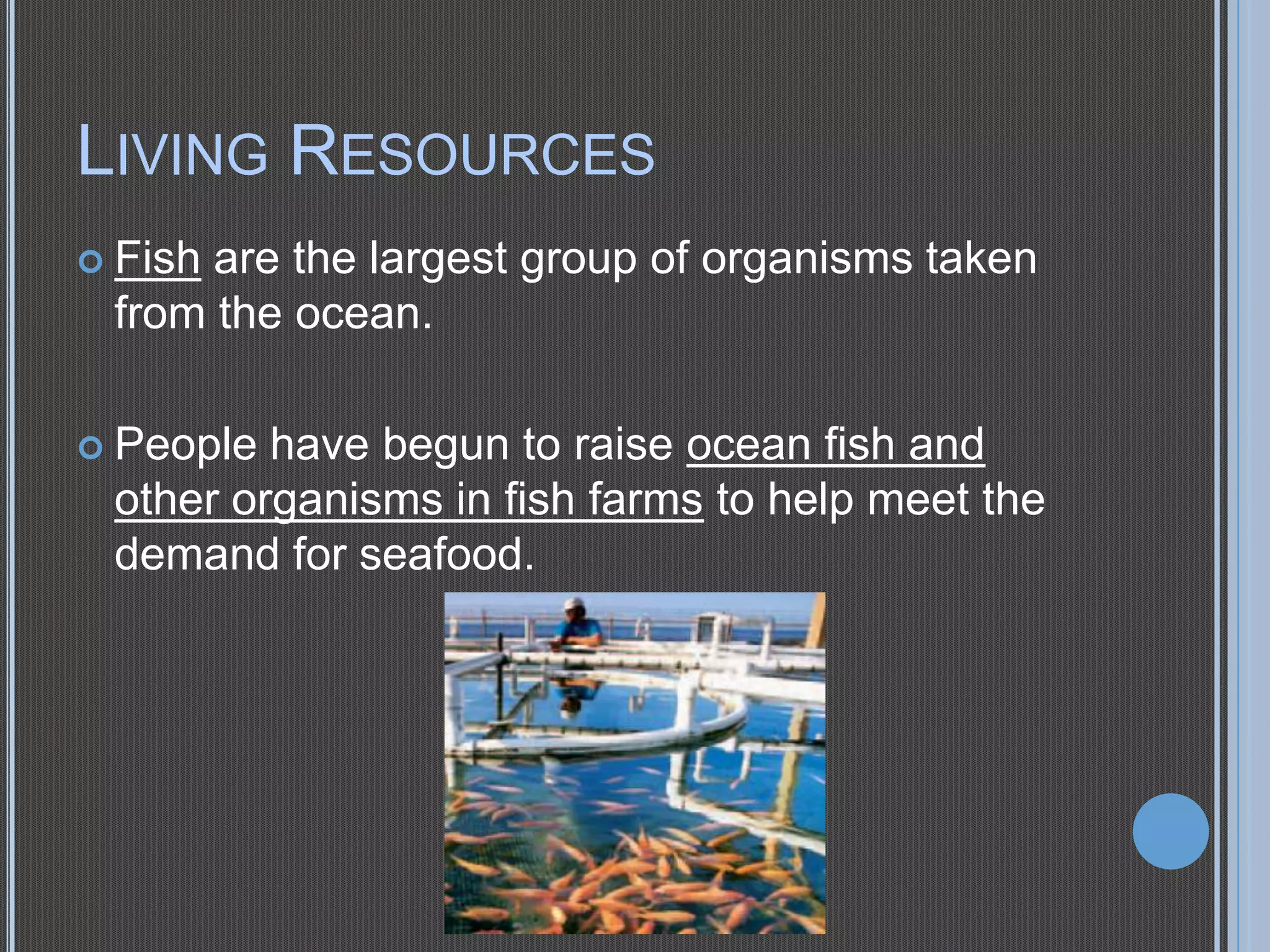 LIVING RESOURCES

Fish are the largest group of organisms taken from the ocean.

People have begun to raise ocean fish and other organisms in fish farms to help meet the demand for seafood.